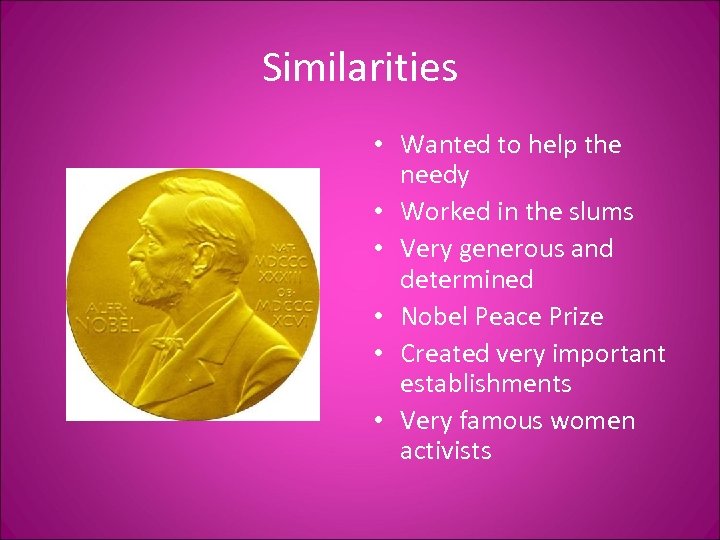 Similarities

ALFR. NOBEL

NAT. MDCCC XXXIII OB. MDCCC XCVI

• Wanted to help the needy
• Worked in the slums
• Very generous and determined
• Nobel Peace Prize
• Created very important establishments
• Very famous women activists